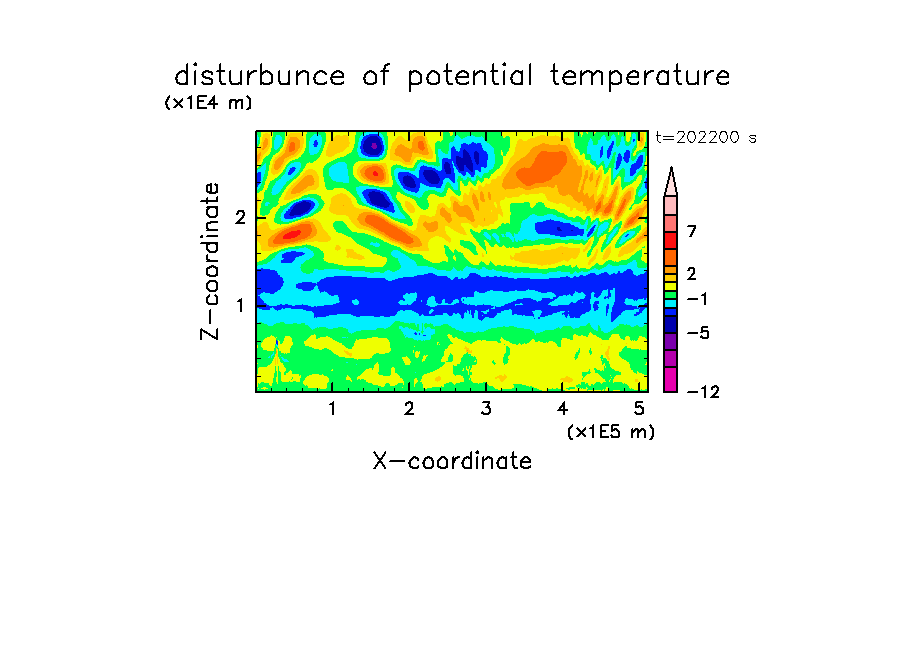 disturbunce of potential temperature
(x1E4 m)
t=202200 s
Z-coordinate
2
1
7
2
−1
−5
−12
1
2
3
4
5
(x1E5 m)
X-coordinate